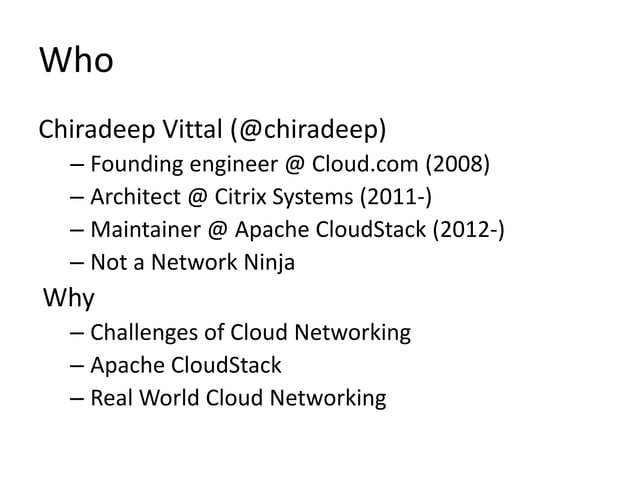 Who

Chiradeep Vittal (@chiradeep)
– Founding engineer @ Cloud.com (2008)
– Architect @ Citrix Systems (2011-)
– Maintainer @ Apache CloudStack (2012-)
– Not a Network Ninja

Why
– Challenges of Cloud Networking
– Apache CloudStack
– Real World Cloud Networking